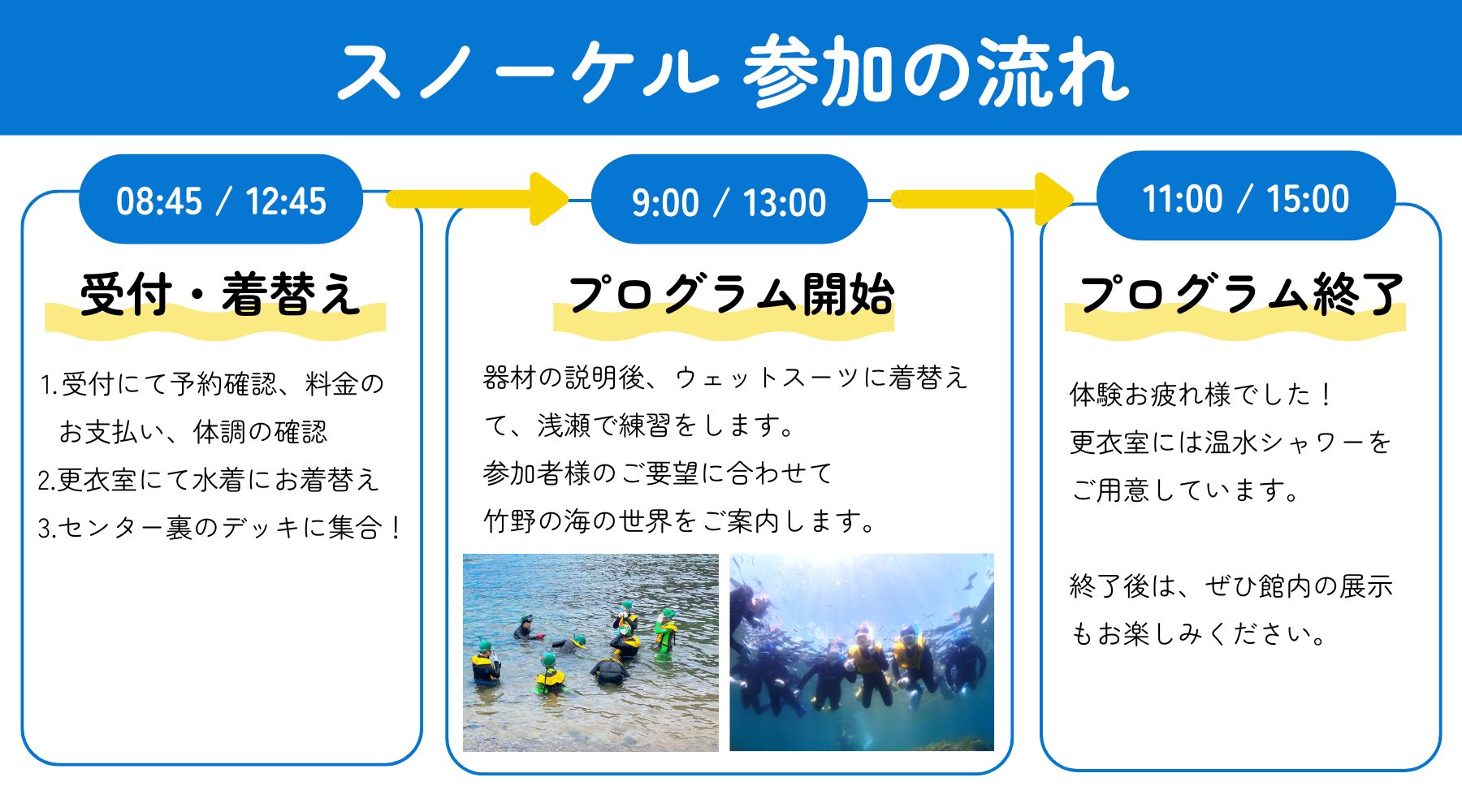 スノーケル 参加の流れ

08:45 / 12:45

受付・着替え

1.受付にて予約確認、料金のお支払い、体調の確認
2.更衣室にて水着にお着替え
3.センター裏のデッキに集合！

9:00 / 13:00

プログラム開始

器材の説明後、ウェットスーツに着替えて、浅瀬で練習をします。
参加者様のご要望に合わせて
竹野の海の世界をご案内します。

11:00 / 15:00

プログラム終了

体験お疲れ様でした！
更衣室には温水シャワーをご用意しています。

終了後は、ぜひ館内の展示もお楽しみください。